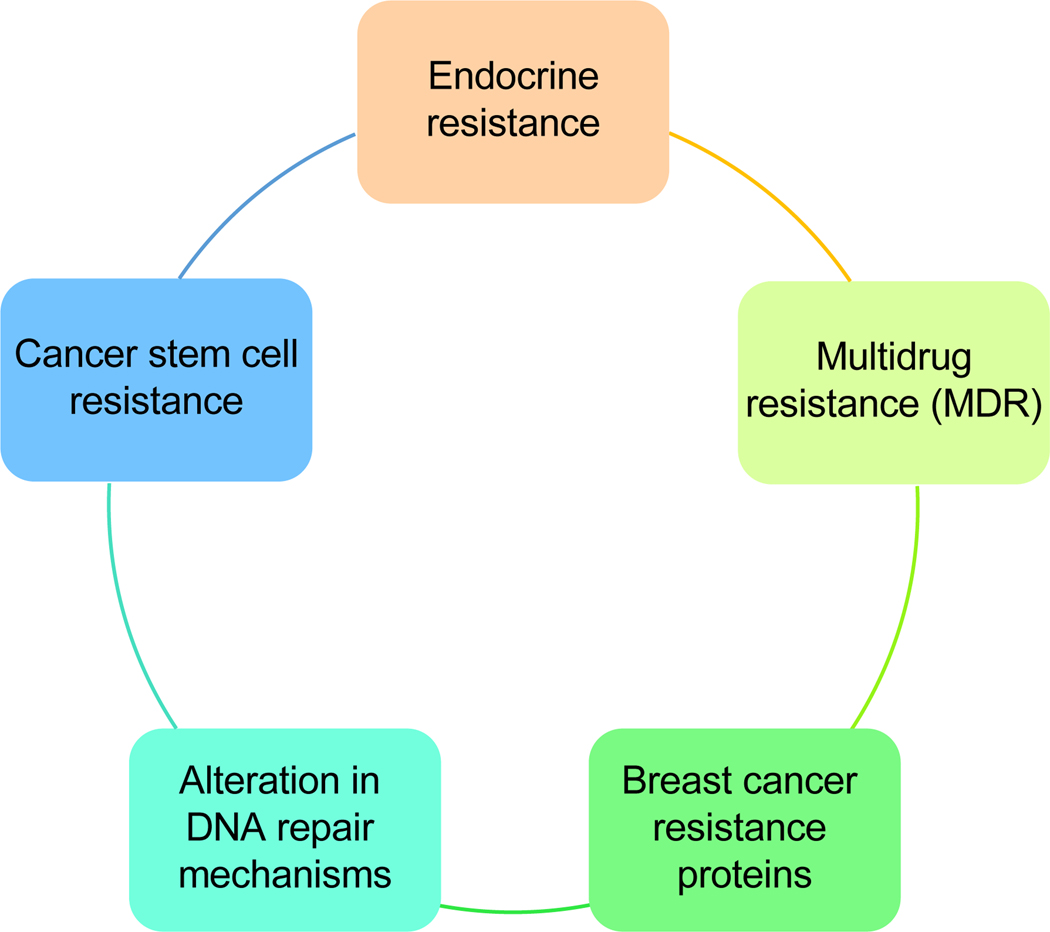 Endocrine resistance

Multidrug resistance (MDR)

Breast cancer resistance proteins

Alteration in DNA repair mechanisms

Cancer stem cell resistance